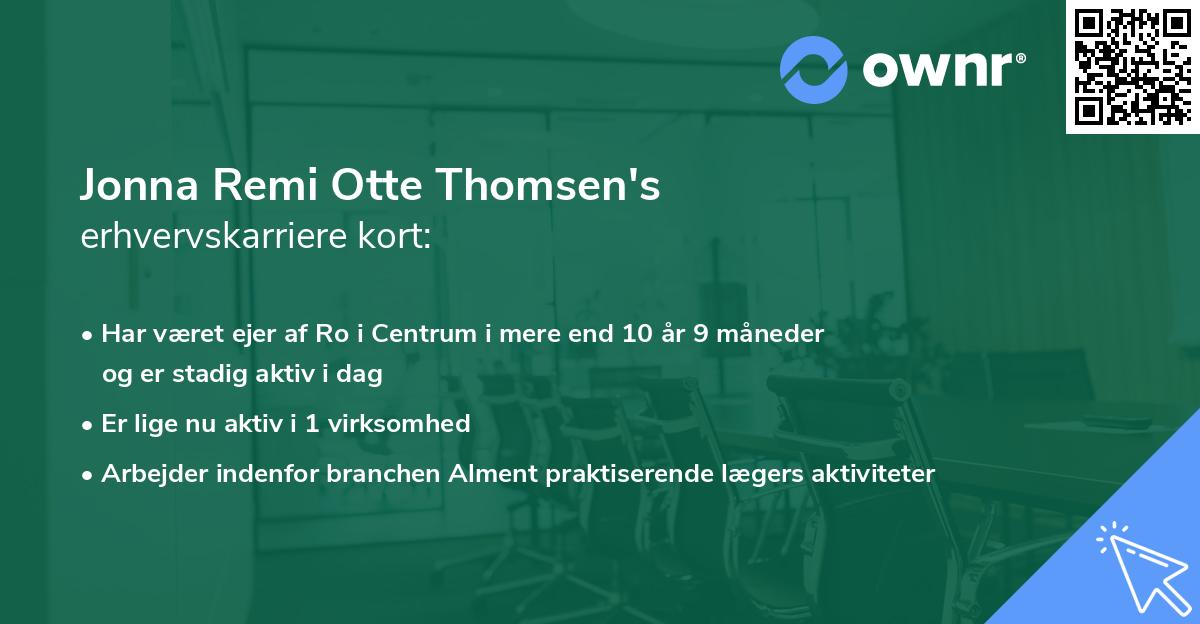 ownr®

Jonna Remi Otte Thomsen's
erhvervskarriere kort:

• Har været ejer af Ro i Centrum i mere end 10 år 9 måneder og er stadig aktiv i dag
• Er lige nu aktiv i 1 virksomhed
• Arbejder indenfor branchen Alment praktiserende lægers aktiviteter